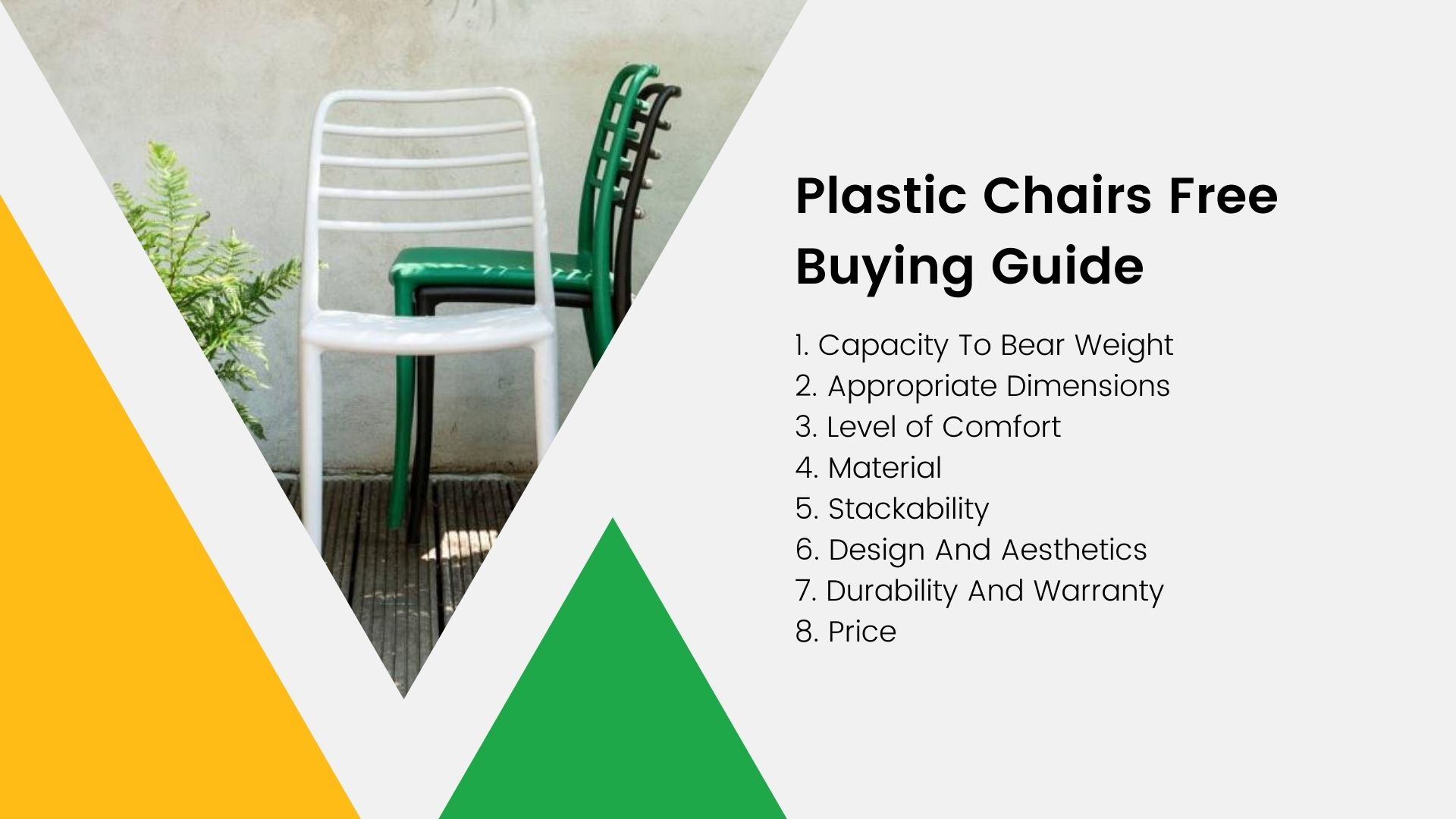 Plastic Chairs Free Buying Guide

1. Capacity To Bear Weight
2. Appropriate Dimensions
3. Level of Comfort
4. Material
5. Stackability
6. Design And Aesthetics
7. Durability And Warranty
8. Price